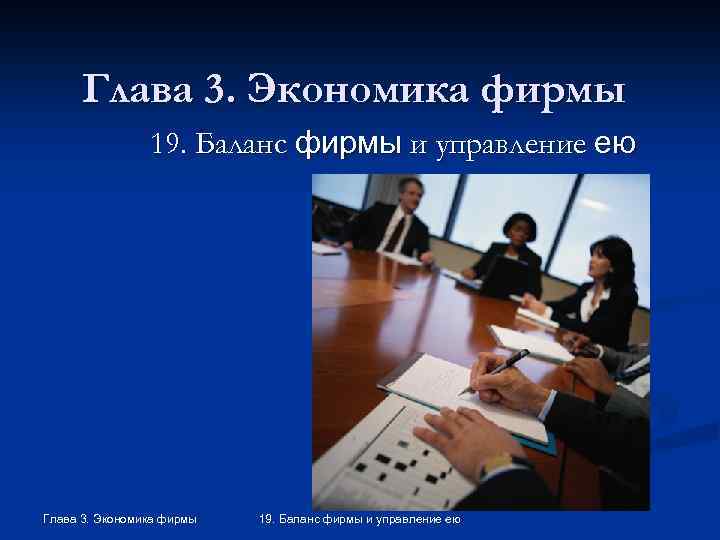 Глава 3. Экономика фирмы

19. Баланс фирмы и управление ею

Глава 3. Экономика фирмы

19. Баланс фирмы и управление ею